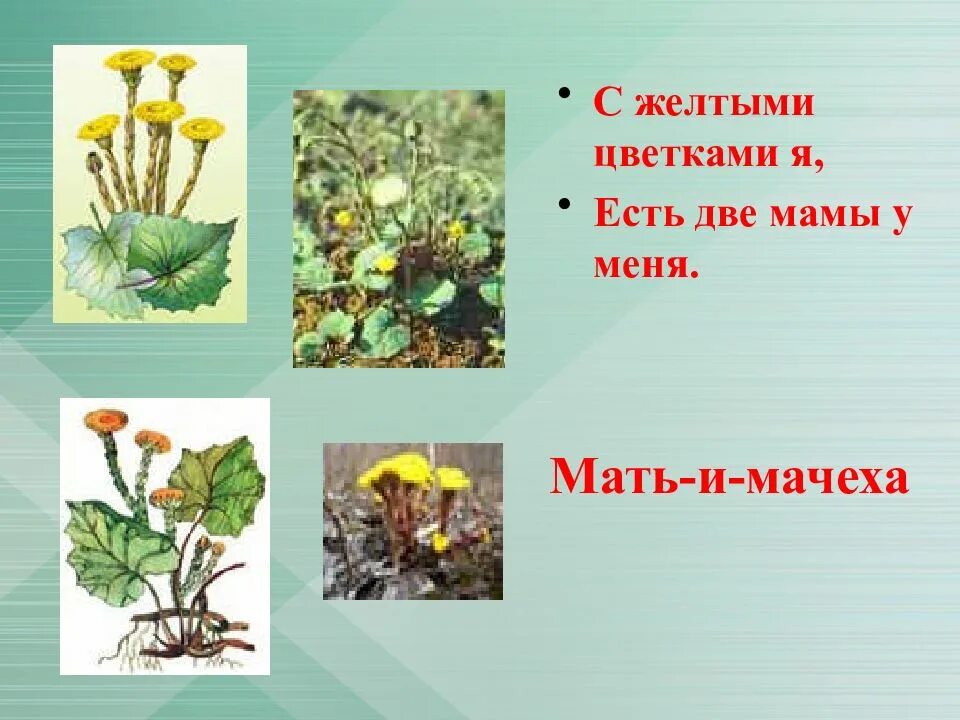 • С желтыми цветками я,
• Есть две мамы у меня.

Мать-и-мачеха